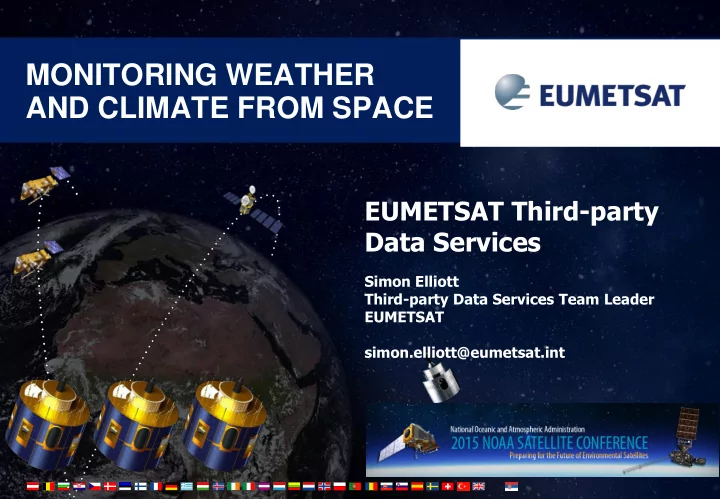 MONITORING WEATHER AND CLIMATE FROM SPACE

EUMETSAT

EUMETSAT Third-party Data Services

Simon Elliott
Third-party Data Services Team Leader
EUMETSAT

simon.elliott@eumetsat.int

National Oceanic and Atmospheric Administration
2015 NOAA SATELLITE CONFERENCE
Preparing for the Future of Environmental Satellites